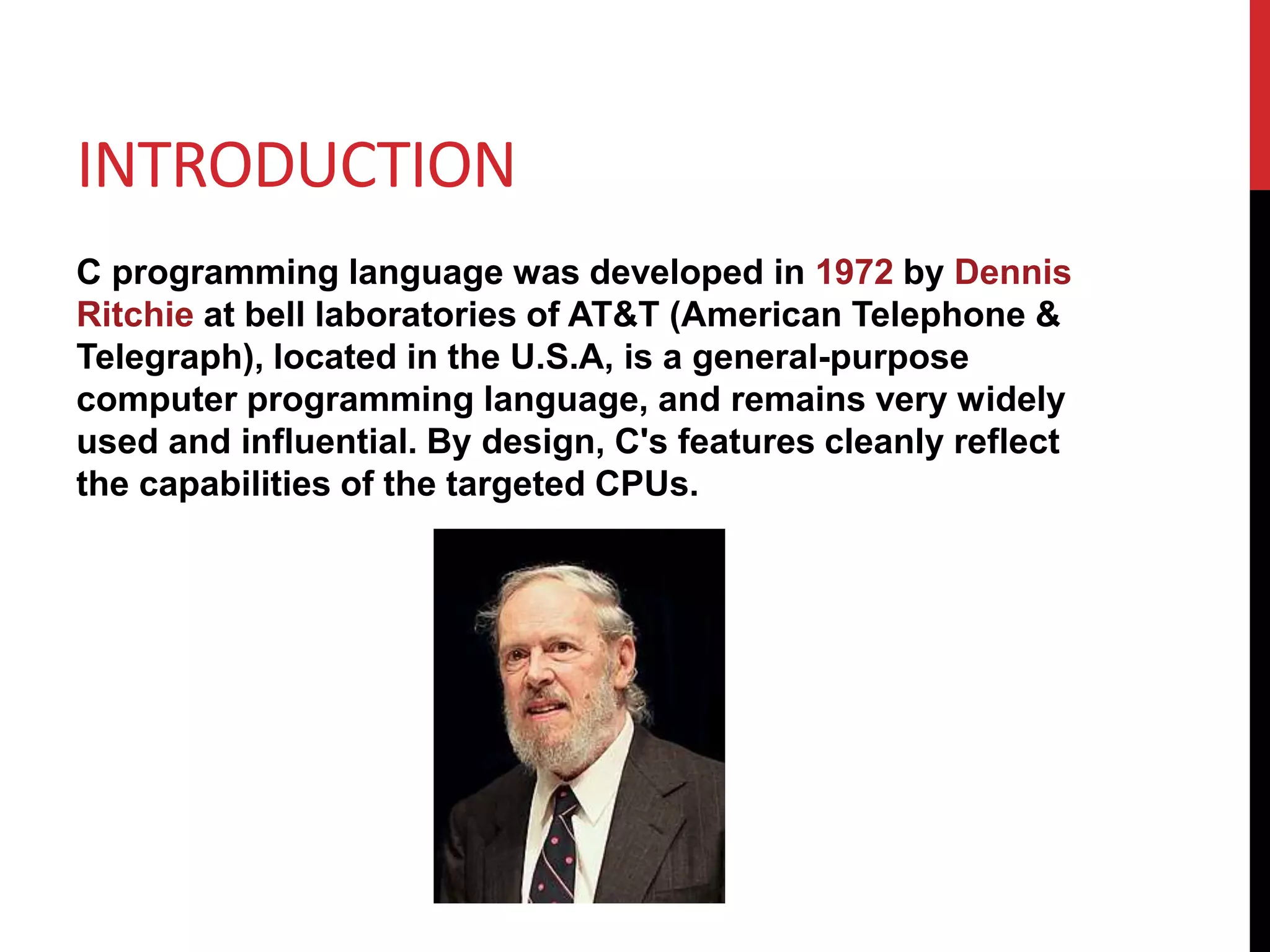 INTRODUCTION

C programming language was developed in 1972 by Dennis Ritchie at bell laboratories of AT&T (American Telephone & Telegraph), located in the U.S.A, is a general-purpose computer programming language, and remains very widely used and influential. By design, C's features cleanly reflect the capabilities of the targeted CPUs.